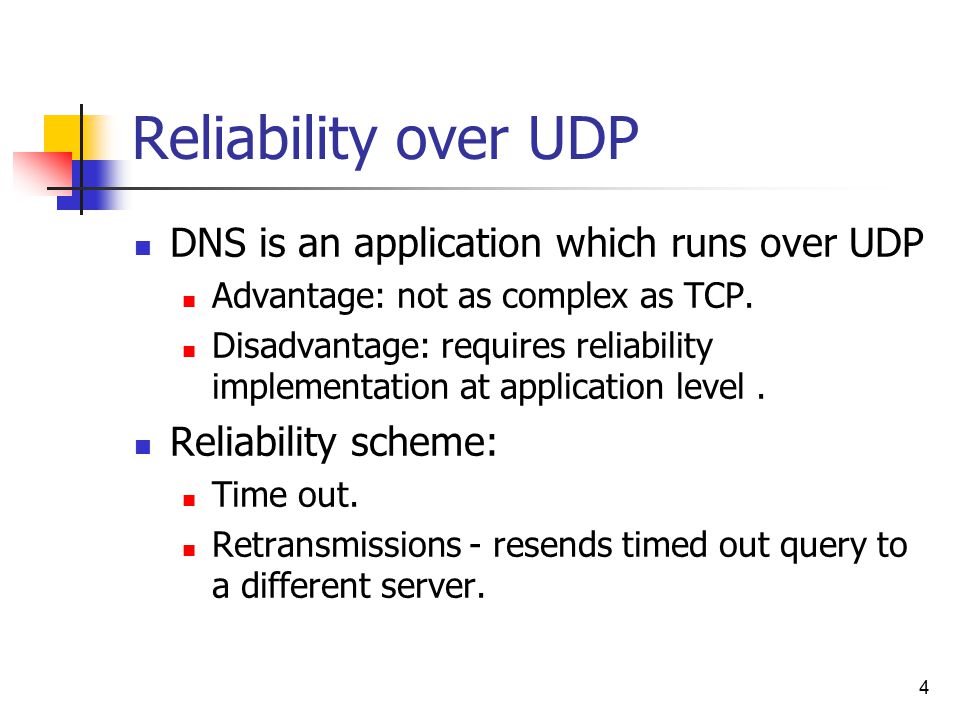 Reliability over UDP

- DNS is an application which runs over UDP
  - Advantage: not as complex as TCP.
  - Disadvantage: requires reliability implementation at application level .
- Reliability scheme:
  - Time out.
  - Retransmissions - resends timed out query to a different server.

4